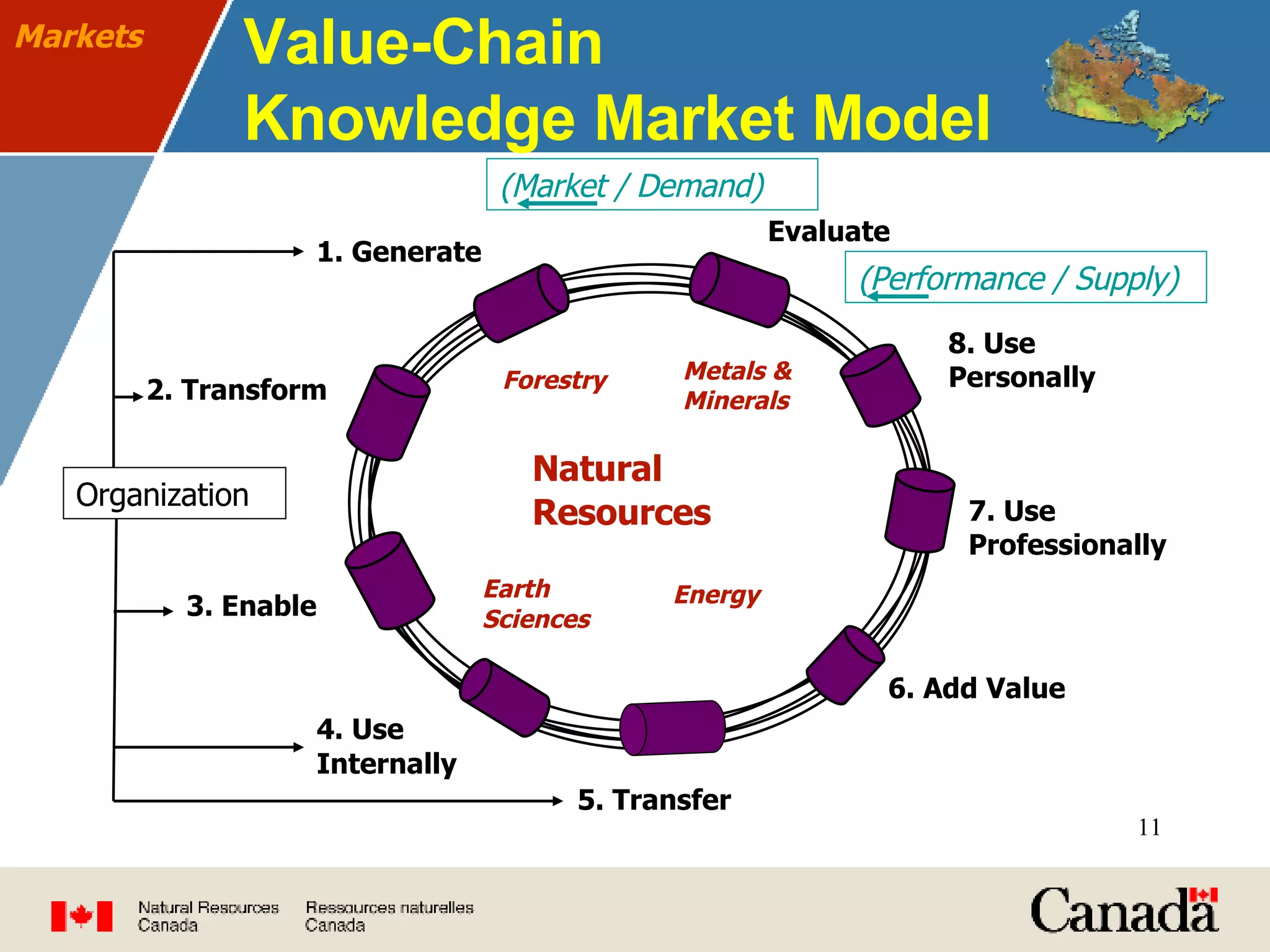 Markets

Value-Chain
Knowledge Market Model

(Market / Demand)

Evaluate

(Performance / Supply)

1. Generate

2. Transform

Organization

3. Enable

4. Use Internally

5. Transfer

6. Add Value

7. Use Professionally

8. Use Personally

Forestry

Metals & Minerals

Natural Resources

Earth Sciences

Energy

11

Natural Resources Canada

Ressources naturelles Canada

Canada